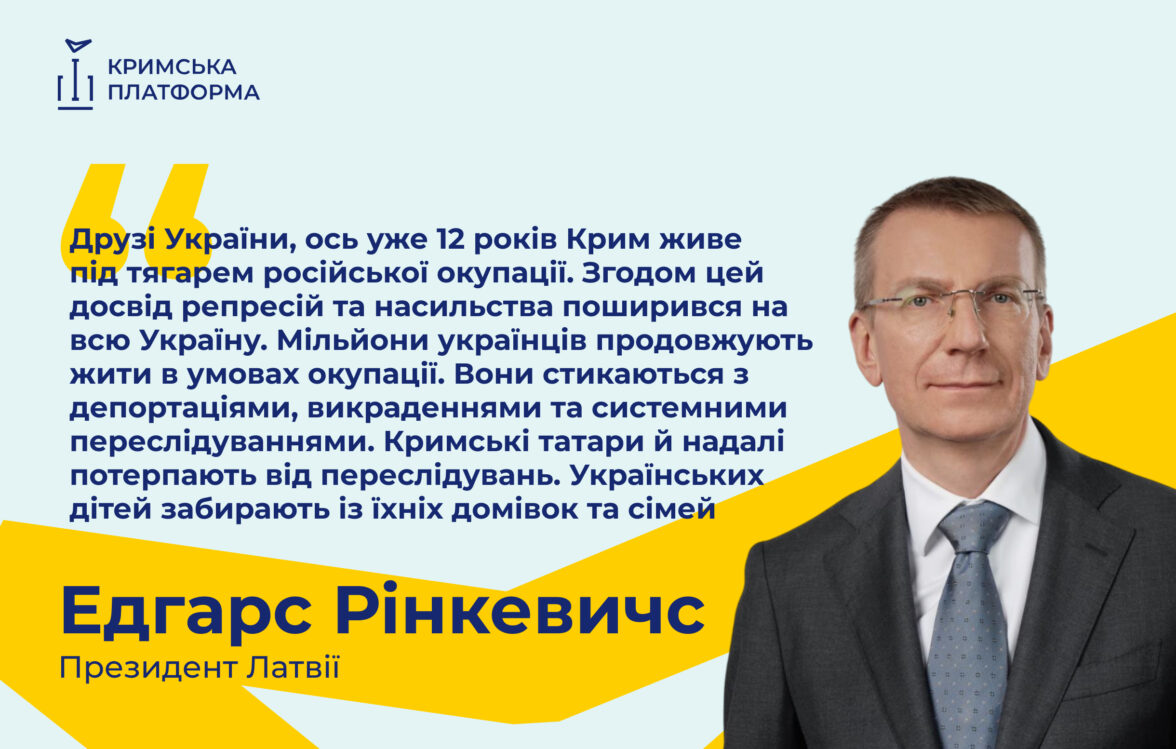 КРИМСЬКА ПЛАТФОРМА

Друзі України, ось уже 12 років Крим живе під тягарем російської окупації. Згодом цей досвід репресій та насильства поширився на всю Україну. Мільйони українців продовжують жити в умовах окупації. Вони стикаються з депортаціями, викраденнями та системними переслідуваннями. Кримські татари й надалі потерпають від переслідувань. Українських дітей забирають із їхніх домівок та сімей

Едгарс Рінкевичс
Президент Латвії